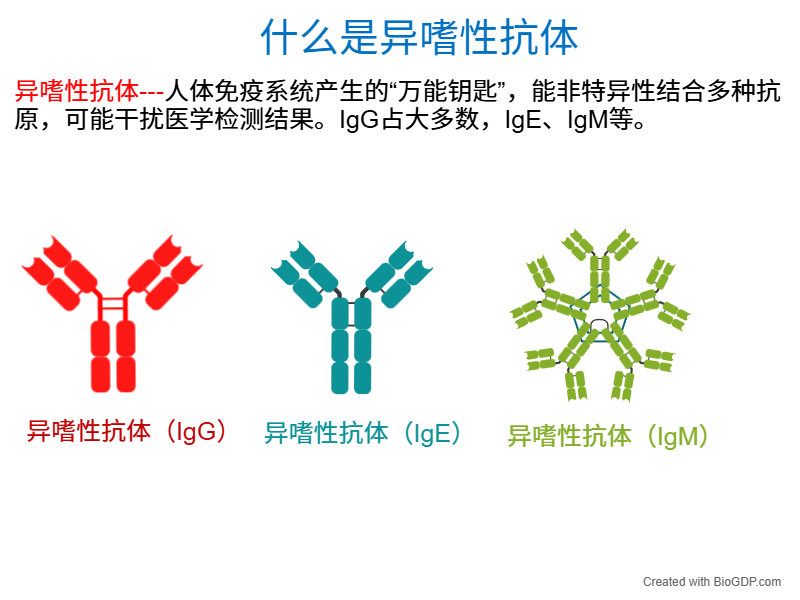 什么是异嗜性抗体

异嗜性抗体---人体免疫系统产生的“万能钥匙”，能非特异性结合多种抗原，可能干扰医学检测结果。IgG占大多数，IgE、IgM等。

异嗜性抗体（IgG）

异嗜性抗体（IgE）

异嗜性抗体（IgM）

Created with BioGDP.com